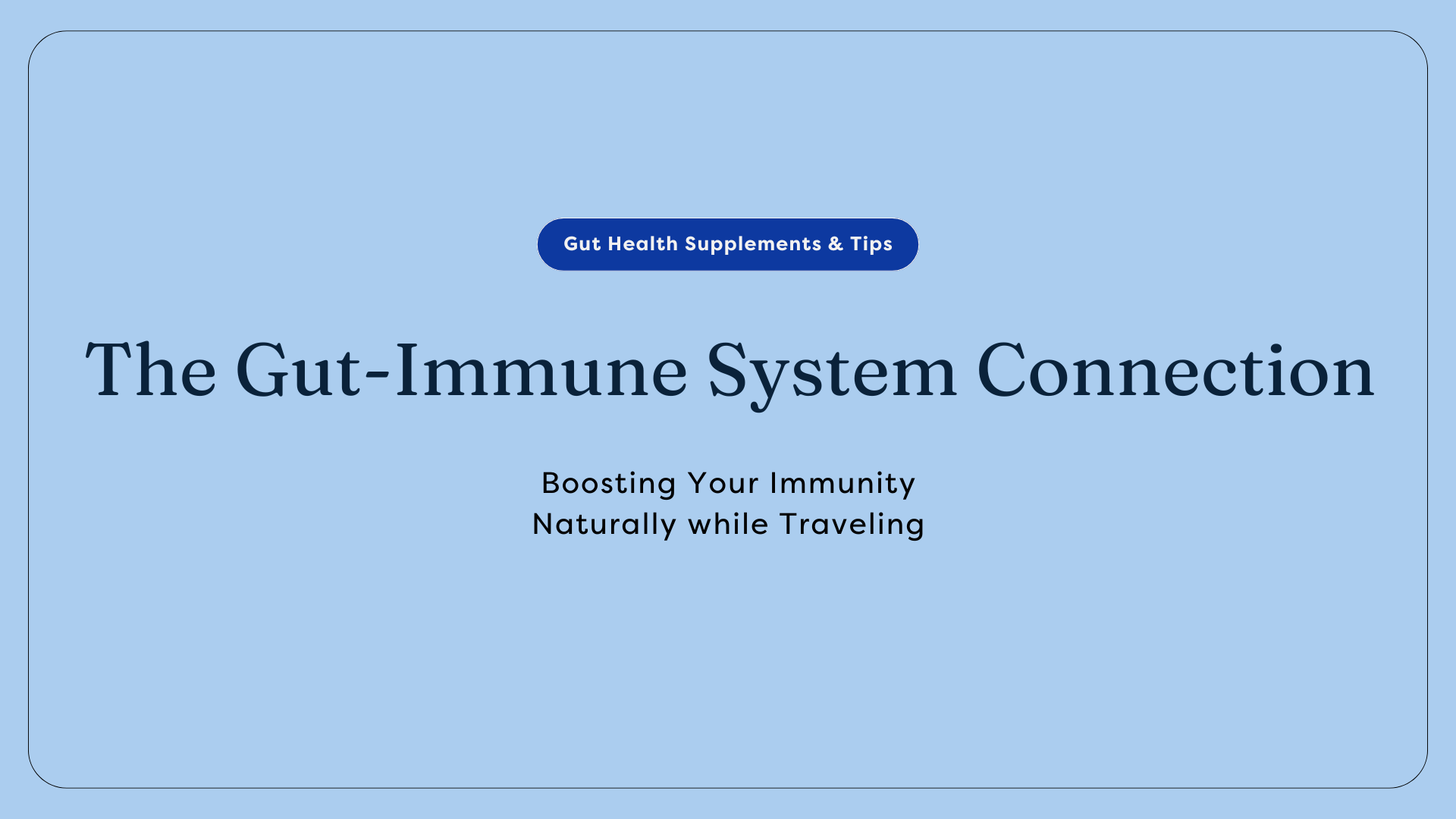 Gut Health Supplements & Tips

The Gut-Immune System Connection

Boosting Your Immunity
Naturally while Traveling